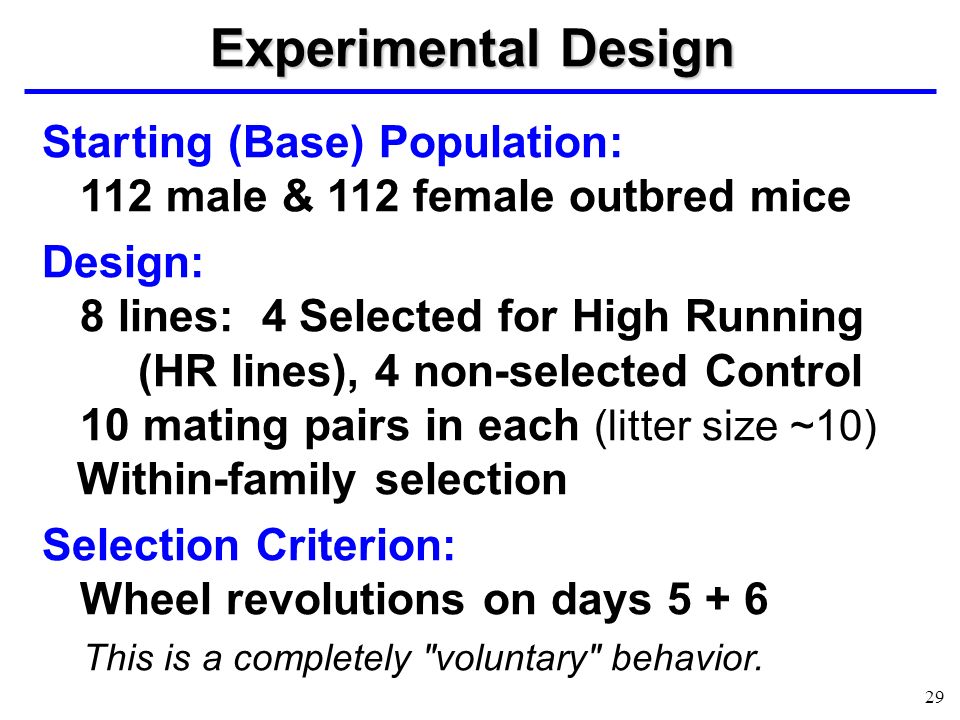 Experimental Design

Starting (Base) Population:
112 male & 112 female outbred mice

Design:
8 lines: 4 Selected for High Running (HR lines), 4 non-selected Control
10 mating pairs in each (litter size ~10)
Within-family selection

Selection Criterion:
Wheel revolutions on days 5 + 6
This is a completely "voluntary" behavior.

29